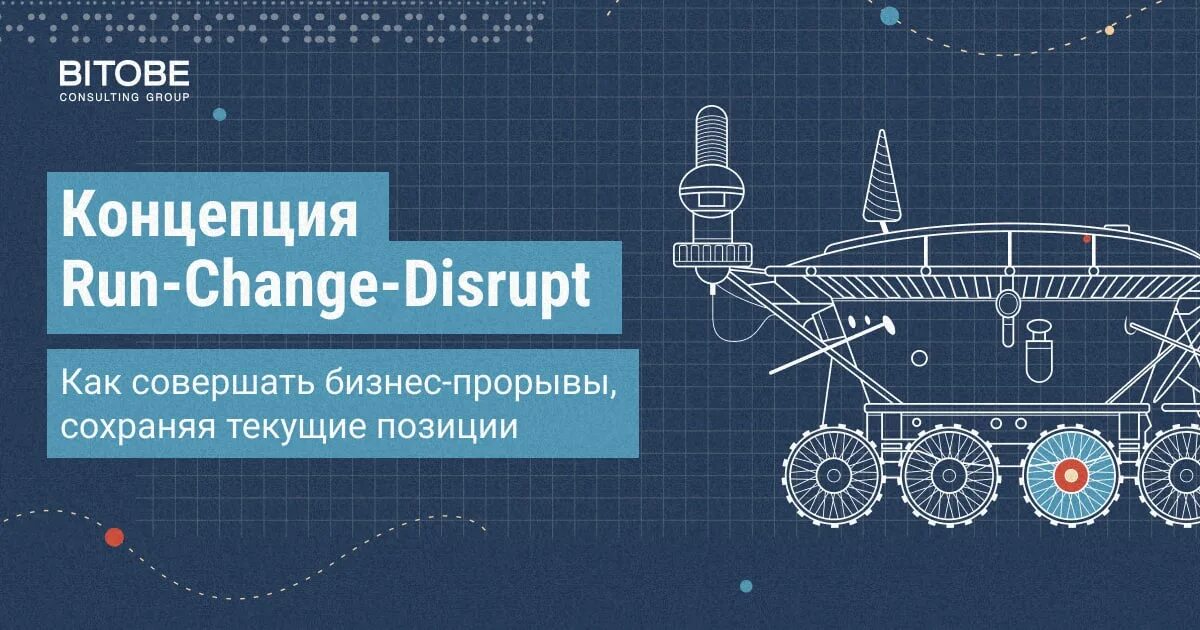 BITOBE
CONSULTING GROUP

Концепция Run-Change-Disrupt

Как совершать бизнес-прорывы, сохраняя текущие позиции